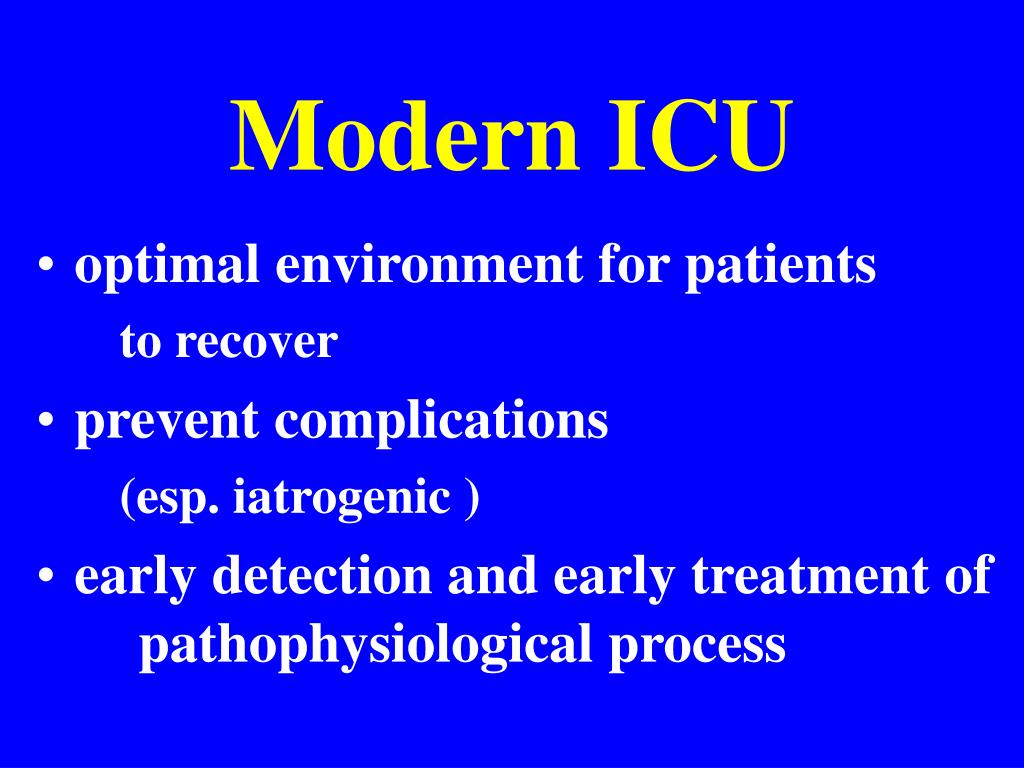 Modern ICU

• optimal environment for patients
to recover

• prevent complications
(esp. iatrogenic )

• early detection and early treatment of pathophysiological process